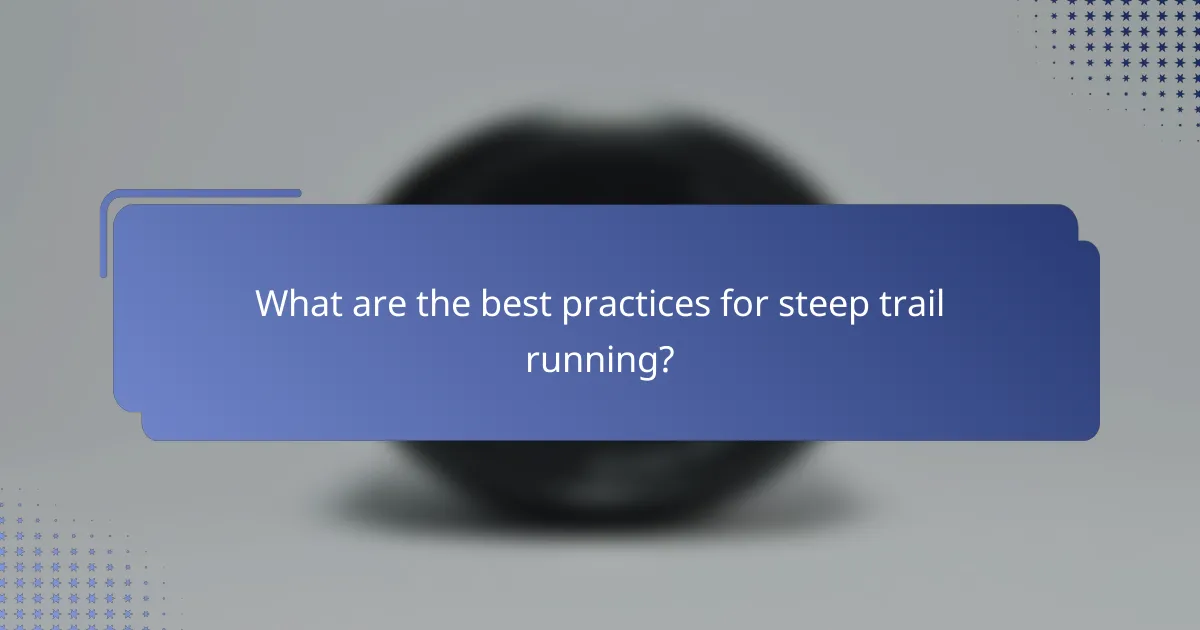 What are the best practices for steep trail running?